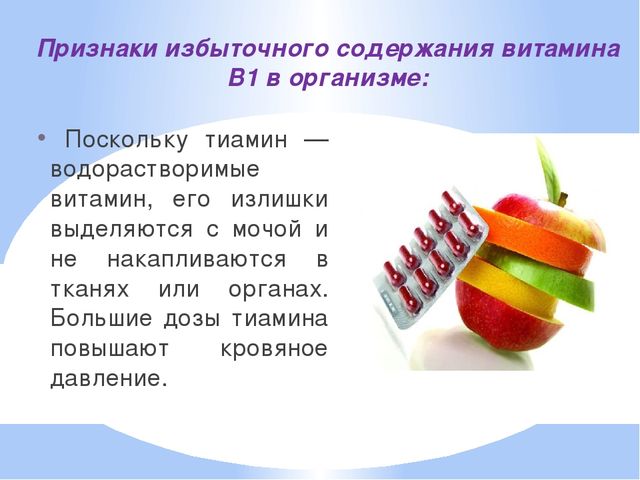 Признаки избыточного содержания витамина В1 в организме:

• Поскольку тиамин — водорастворимые витамин, его излишки выделяются с мочой и не накапливаются в тканях или органах. Большие дозы тиамина повышают кровяное давление.